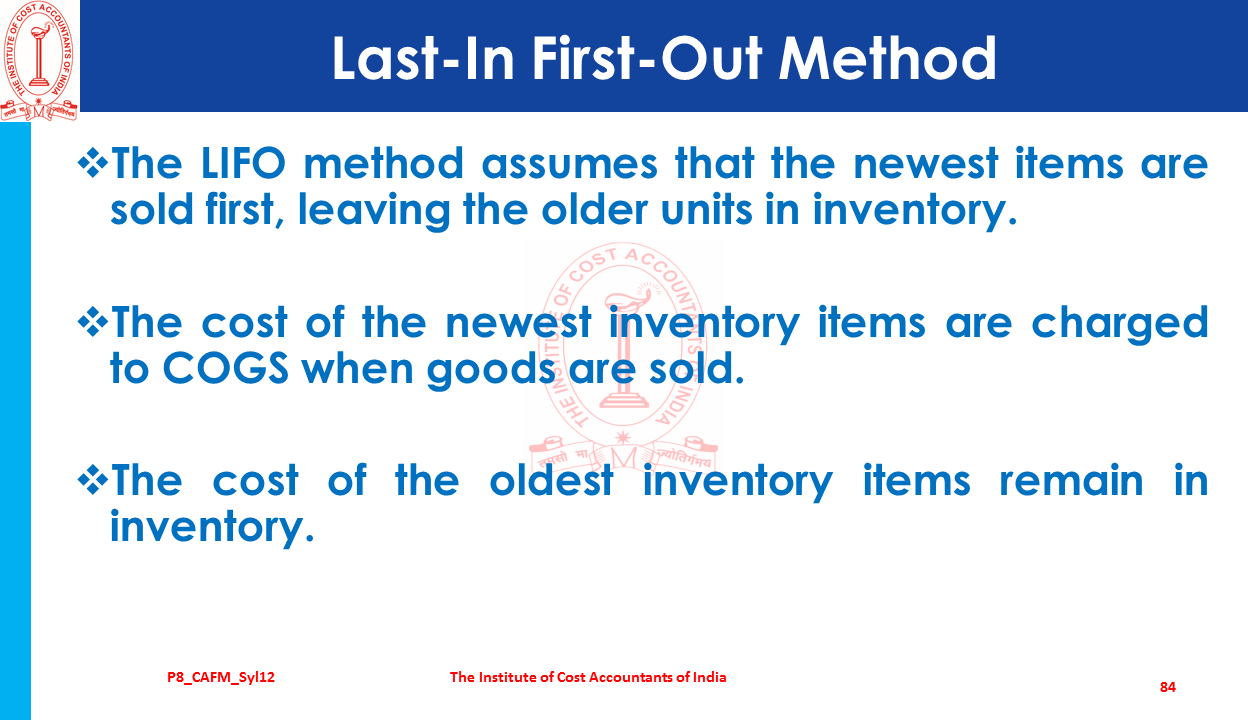 THE INSTITUTE OF COST ACCOUNTANTS OF INDIA
तमसो मा ज्योतिर्गमय

Last-In First-Out Method

❖The LIFO method assumes that the newest items are sold first, leaving the older units in inventory.

❖The cost of the newest inventory items are charged to COGS when goods are sold.

❖The cost of the oldest inventory items remain in inventory.

THE INSTITUTE OF COST ACCOUNTANTS OF INDIA
तमसो मा ज्योतिर्गमय

P8_CAFM_Syl12

The Institute of Cost Accountants of India

84